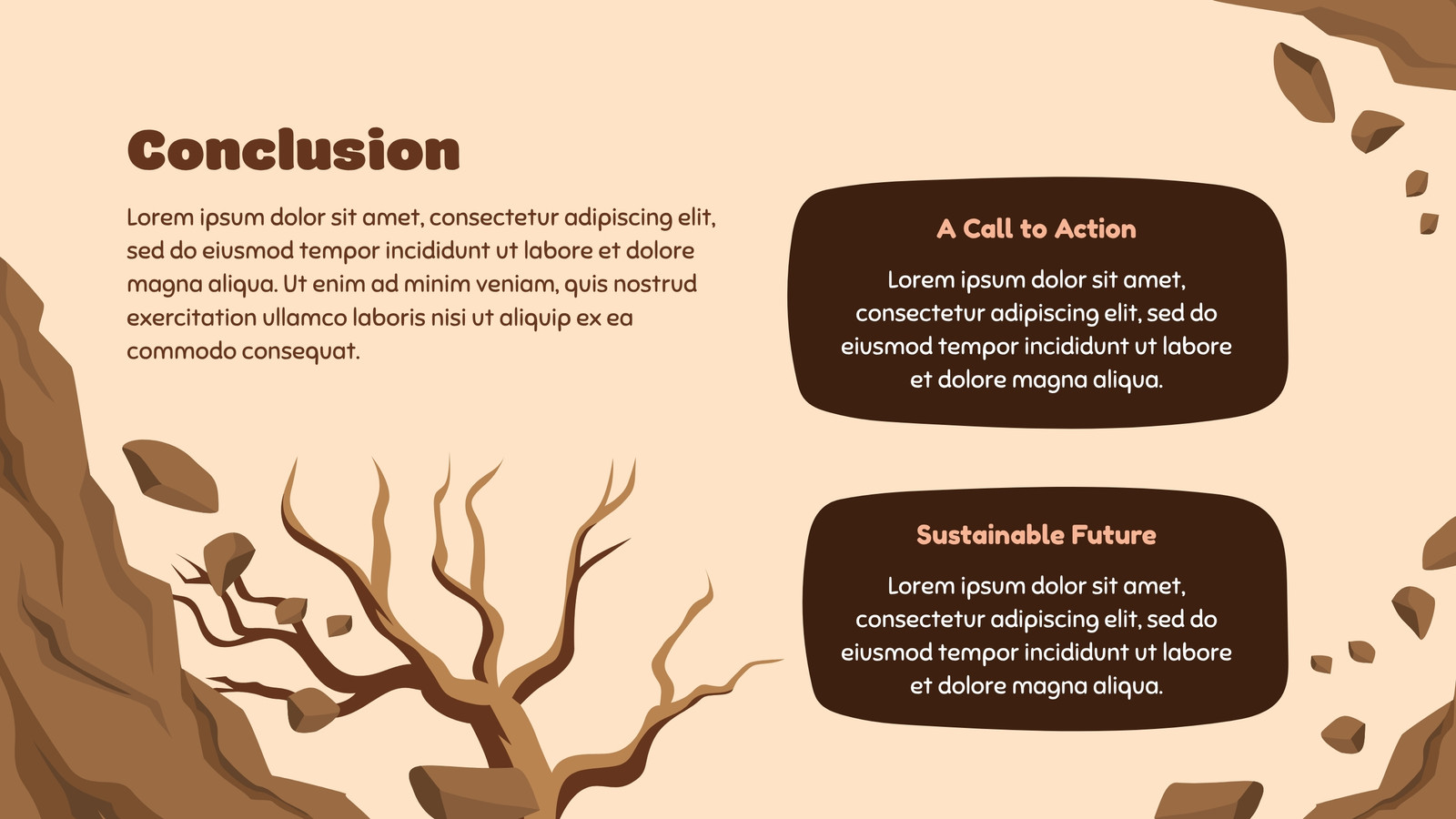 Conclusion

Lorem ipsum dolor sit amet, consectetur adipiscing elit, sed do eiusmod tempor incididunt ut labore et dolore magna aliqua. Ut enim ad minim veniam, quis nostrud exercitation ullamco laboris nisi ut aliquip ex ea commodo consequat.

A Call to Action

Lorem ipsum dolor sit amet, consectetur adipiscing elit, sed do eiusmod tempor incididunt ut labore et dolore magna aliqua.

Sustainable Future

Lorem ipsum dolor sit amet, consectetur adipiscing elit, sed do eiusmod tempor incididunt ut labore et dolore magna aliqua.